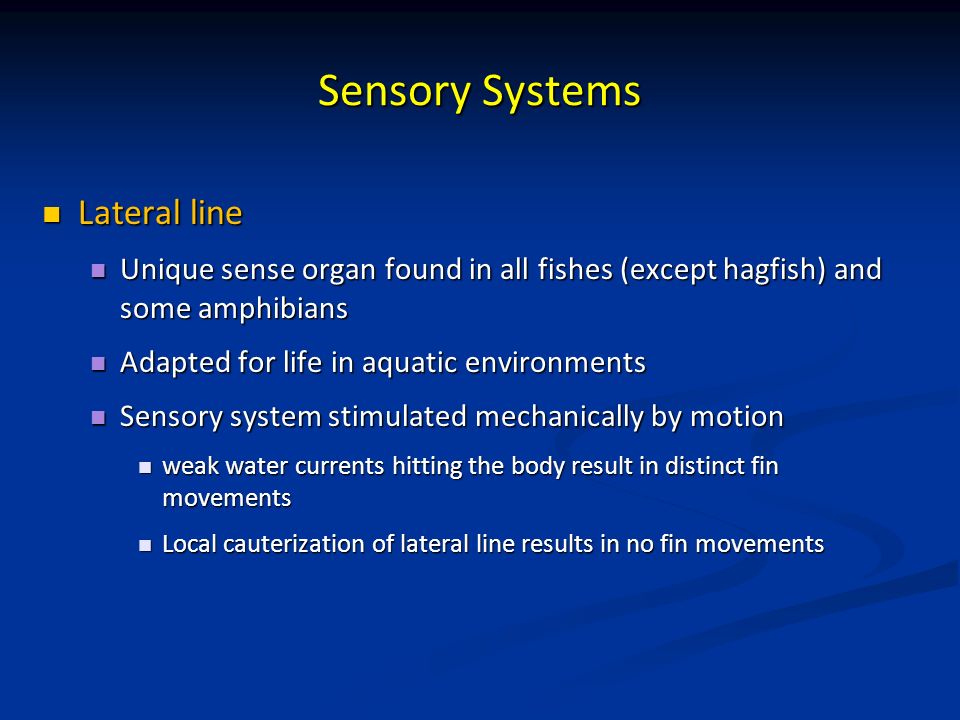 Sensory Systems

Lateral line

Unique sense organ found in all fishes (except hagfish) and some amphibians

Adapted for life in aquatic environments

Sensory system stimulated mechanically by motion

weak water currents hitting the body result in distinct fin movements

Local cauterization of lateral line results in no fin movements